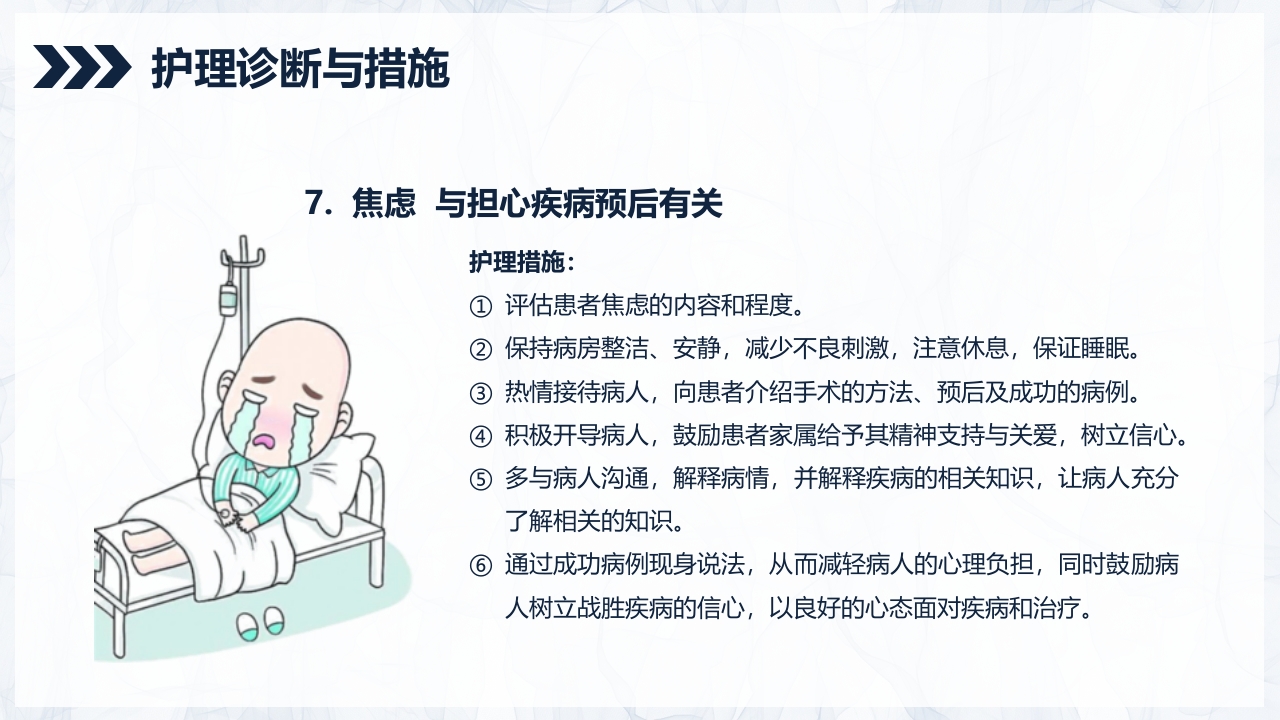 护理诊断与措施

7. 焦虑 与担心疾病预后有关

护理措施：

① 评估患者焦虑的内容和程度。

② 保持病房整洁、安静，减少不良刺激，注意休息，保证睡眠。

③ 热情接待病人，向患者介绍手术的方法、预后及成功的病例。

④ 积极开导病人，鼓励患者家属给予其精神支持与关爱，树立信心。

⑤ 多与病人沟通，解释病情，并解释疾病的相关知识，让病人充分了解相关的知识。

⑥ 通过成功病例现身说法，从而减轻病人的心理负担，同时鼓励病人树立战胜疾病的信心，以良好的心态面对疾病和治疗。